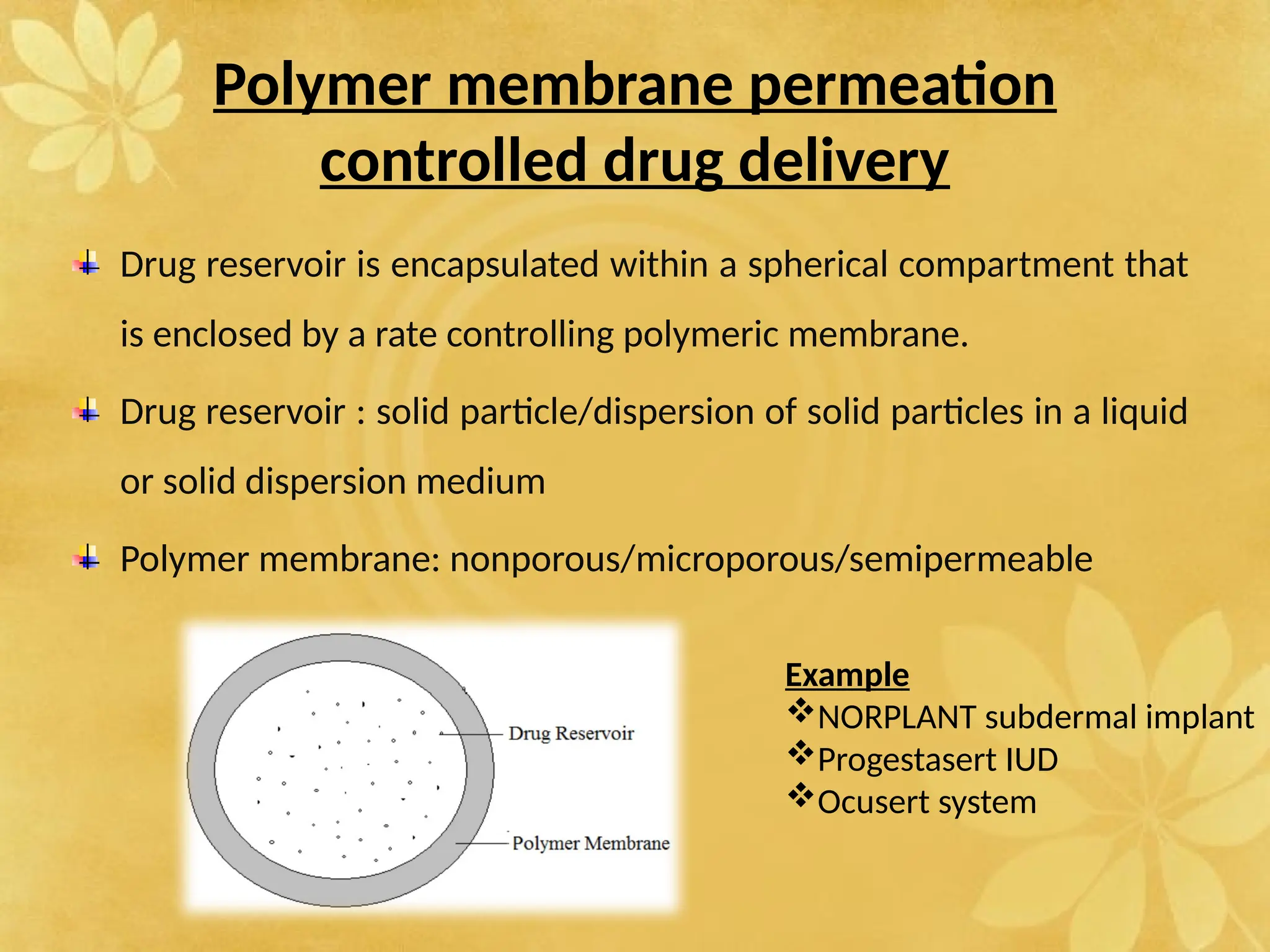 Polymer membrane permeation controlled drug delivery

Drug reservoir is encapsulated within a spherical compartment that is enclosed by a rate controlling polymeric membrane.

Drug reservoir : solid particle/dispersion of solid particles in a liquid or solid dispersion medium

Polymer membrane: nonporous/microporous/semipermeable

Drug Reservoir

Polymer Membrane

Example
❖NORPLANT subdermal implant
❖Progestasert IUD
❖Ocusert system